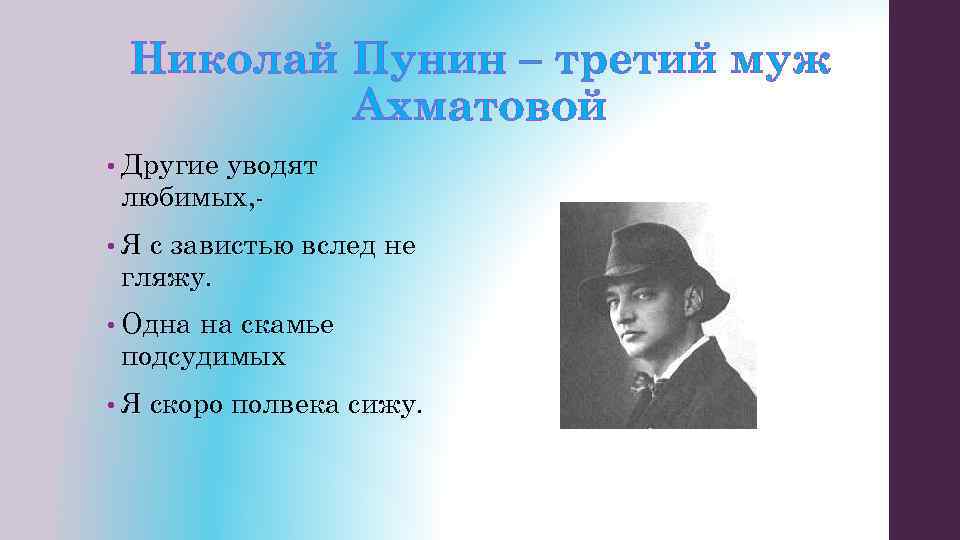 Николай Пунин – третий муж Ахматовой

• Другие уводят любимых,-

• Я с завистью вслед не гляжу.

• Одна на скамье подсудимых

• Я скоро полвека сижу.